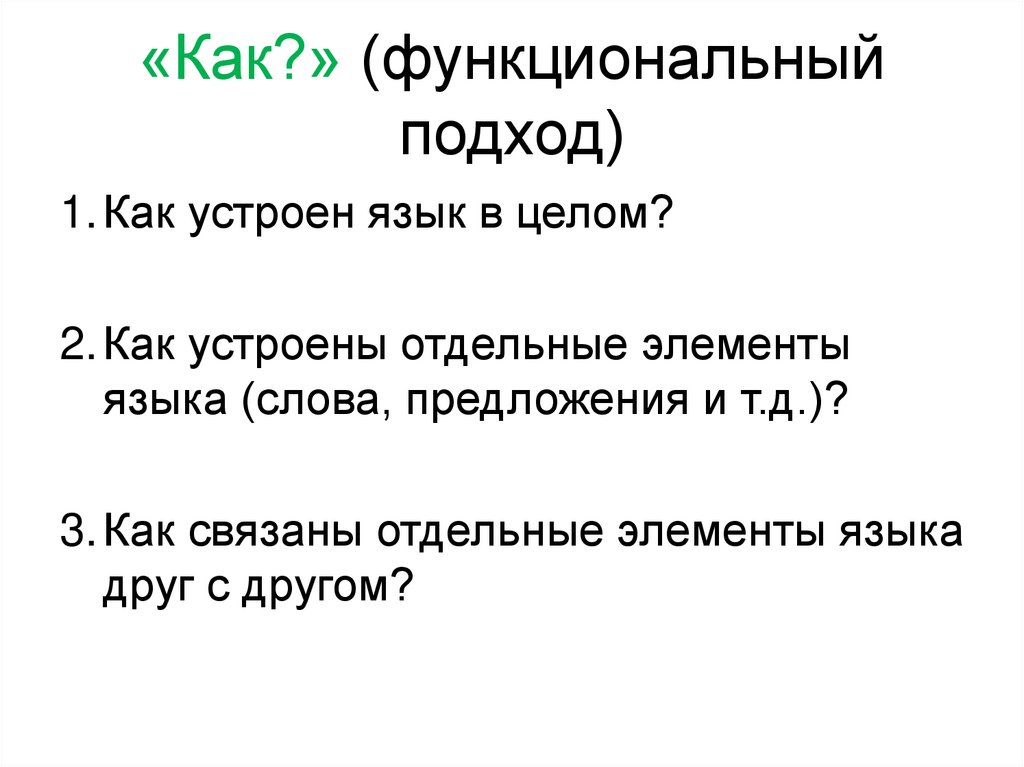 «Как?» (функциональный подход)

1. Как устроен язык в целом?

2. Как устроены отдельные элементы языка (слова, предложения и т.д.)?

3. Как связаны отдельные элементы языка друг с другом?